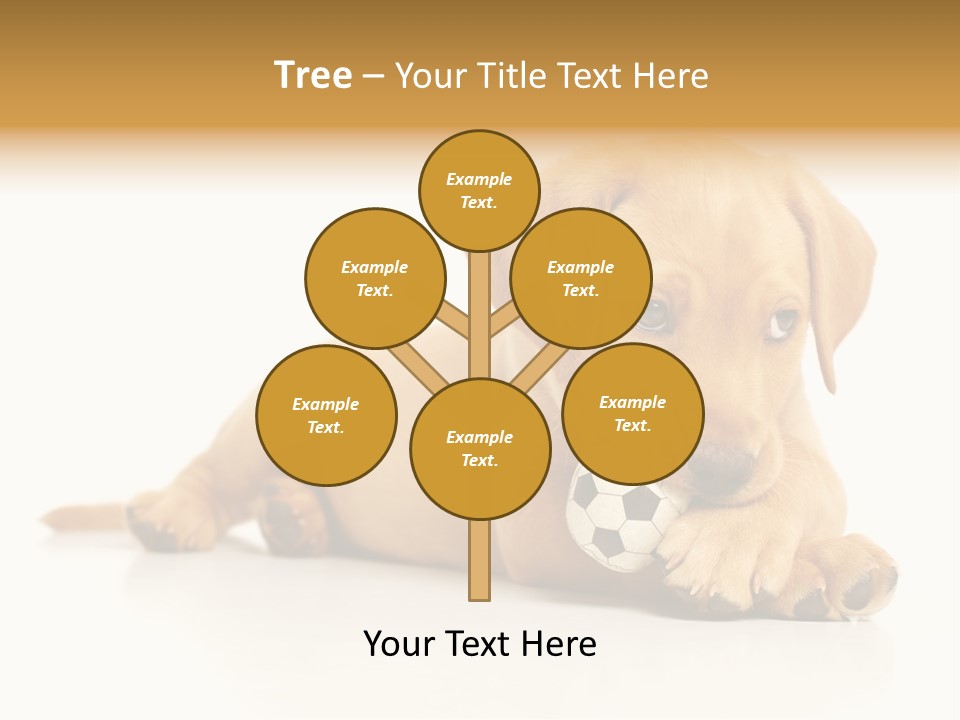 Tree – Your Title Text Here

Example Text.

Example Text.

Example Text.

Example Text.

Example Text.

Example Text.

Your Text Here